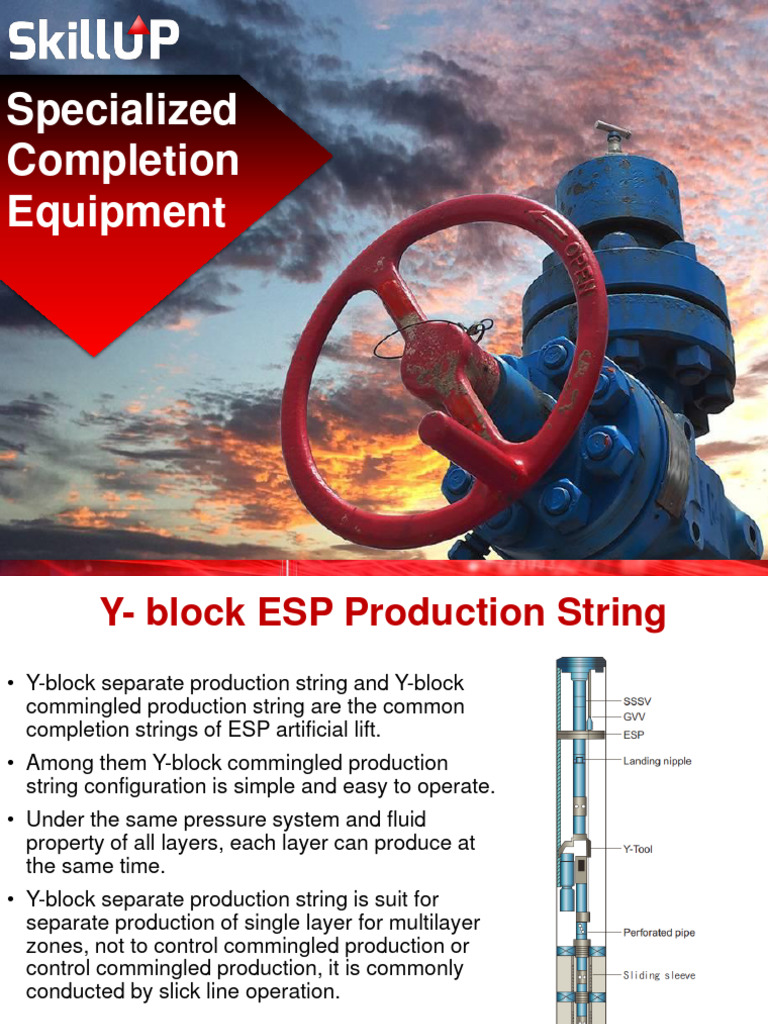 SkillUP

Specialized Completion Equipment

OPEN

Y- block ESP Production String

• Y-block separate production string and Y-block commingled production string are the common completion strings of ESP artificial lift.

• Among them Y-block commingled production string configuration is simple and easy to operate.

• Under the same pressure system and fluid property of all layers, each layer can produce at the same time.

• Y-block separate production string is suit for separate production of single layer for multilayer zones, not to control commingled production or control commingled production, it is commonly conducted by slick line operation.

SSSV
GVV
ESP
Landing nipple
Y-Tool
Perforated pipe
Sliding sleeve